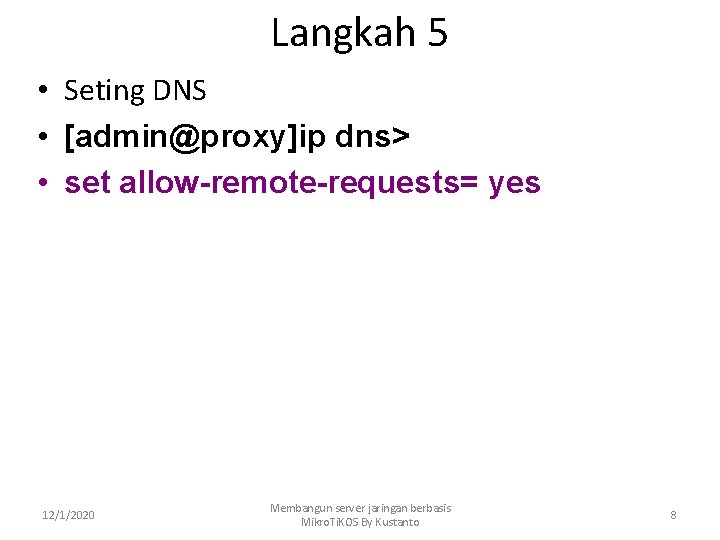 Langkah 5

• Seting DNS
• [admin@proxy]ip dns>
• set allow-remote-requests= yes

12/1/2020

Membangun server jaringan berbasis MikroTiKOS By Kustanto

8